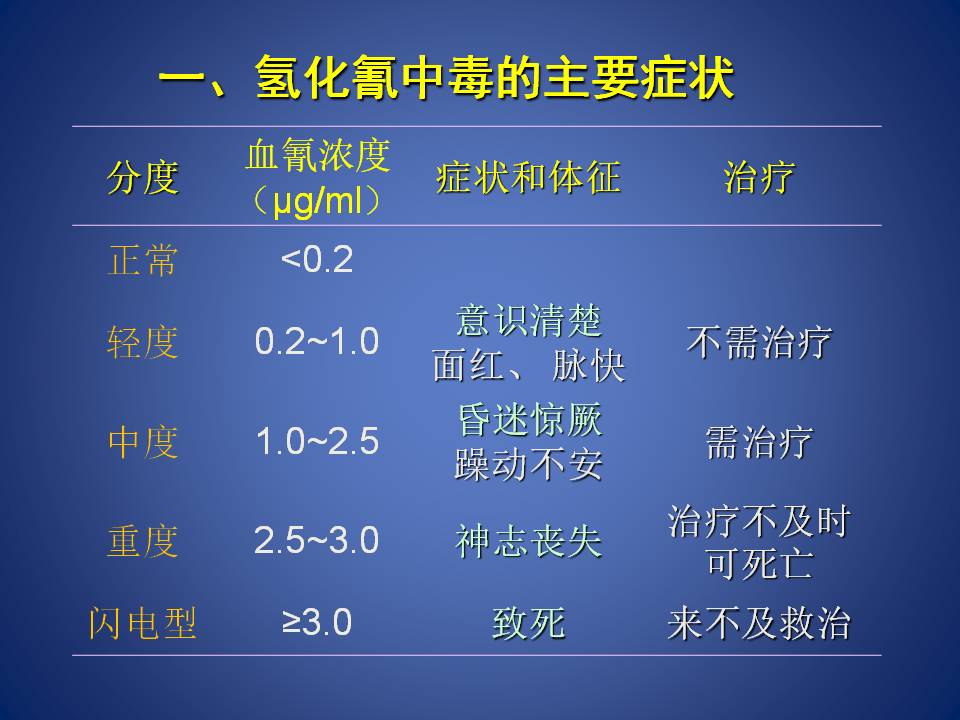 一、氢化氰中毒的主要症状

| 分度 | 血氰浓度（μg/ml） | 症状和体征 | 治疗 |
|---|---|---|---|
| 正常 | <0.2 | | |
| 轻度 | 0.2~1.0 | 意识清楚 面红、脉快 | 不需治疗 |
| 中度 | 1.0~2.5 | 昏迷惊厥 躁动不安 | 需治疗 |
| 重度 | 2.5~3.0 | 神志丧失 | 治疗不及时 可死亡 |
| 闪电型 | ≥3.0 | 致死 | 来不及救治 |